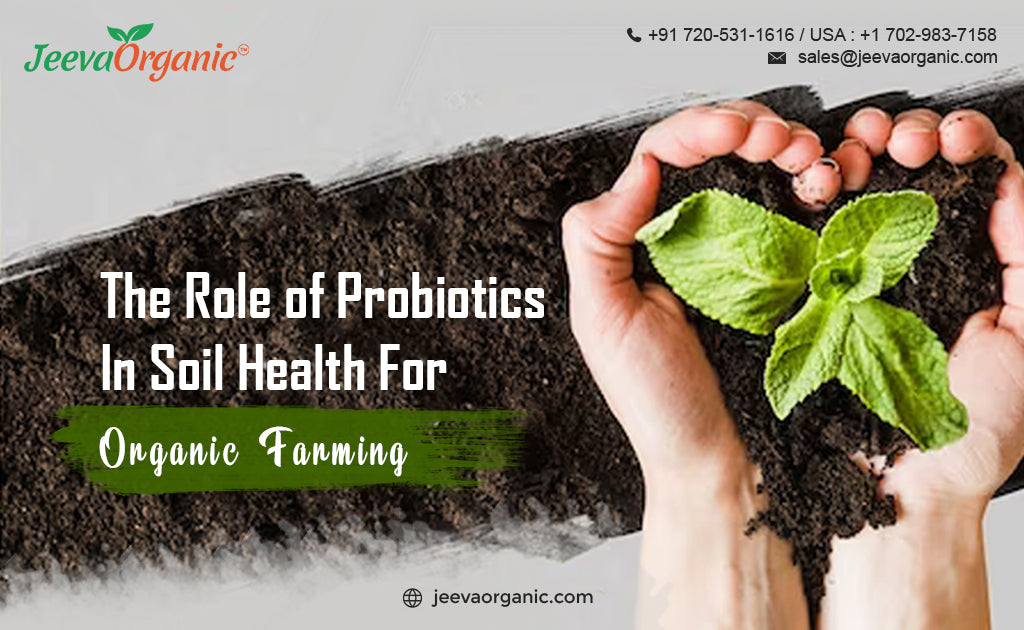 JeevaOrganic™

+91 720-531-1616 / USA : +1 702-983-7158
sales@jeevaorganic.com

The Role of Probiotics In Soil Health For

Organic Farming

jeevaorganic.com